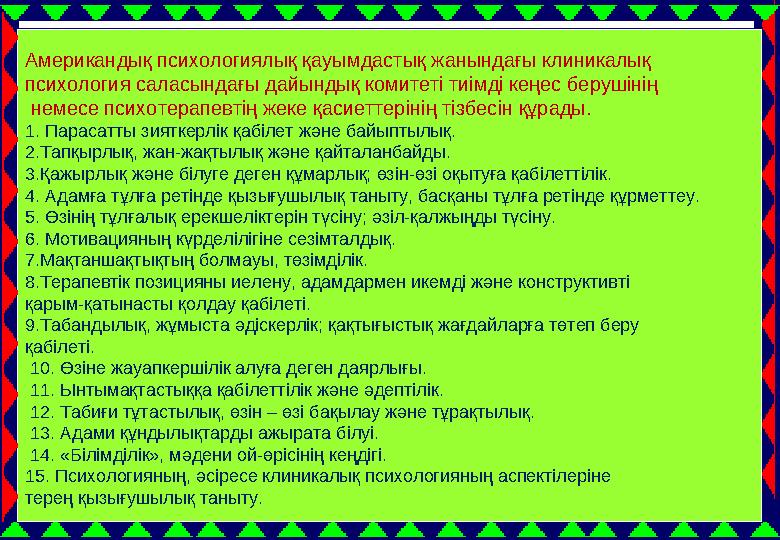 Американдық психологиялық қауымдастық жанындағы клиникалық психология саласындағы дайындық комитеті тиімді кеңес берушінің немесе психотерапевтің жеке қасиеттерінің тізбесін құрады.
1. Парасатты зияткерлік қабілет және байыптылық.
2.Тапқырлық, жан-жақтылық және қайталанбайды.
3.Қажырлық және білуге деген құмарлық; өзін-өзі оқытуға қабілеттілік.
4. Адамға тұлға ретінде қызығушылық таныту, басқаны тұлға ретінде құрметтеу.
5. Өзінің тұлғалық ерекшеліктерін түсіну; әзіл-қалжыңды түсіну.
6. Мотивацияның күрделілігіне сезімталдық.
7.Мақтаншақтықтың болмауы, төзімділік.
8.Терапевтік позицияны иелену, адамдармен икемді және конструктивті қарым-қатынасты қолдау қабілеті.
9.Табандылық, жұмыста әдіскерлік; қақтығыстық жағдайларға төтеп беру қабілеті.
10. Өзіне жауапкершілік алуға деген даярлығы.
11. Ынтымақтастыққа қабілеттілік және әдептілік.
12. Табиғи тұтастылық, өзін – өзі бақылау және тұрақтылық.
13. Адами құндылықтарды ажырата білуі.
14. «Білімділік», мәдени ой-өрісінің кеңдігі.
15. Психологияның, әсіресе клиникалық психологияның аспектілеріне терең қызығушылық таныту.